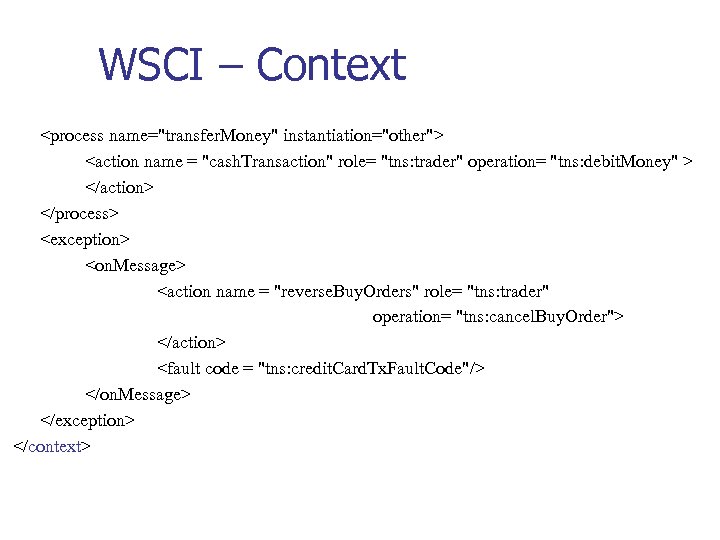 WSCI – Context

<process name="transferMoney" instantiation="other">
<action name = "cashTransaction" role= "tns:trader" operation= "tns:debitMoney" >
</action>
</process>
<exception>
<onMessage>
<action name = "reverseBuyOrders" role= "tns:trader" operation= "tns:cancelBuyOrder">
</action>
<fault code = "tns:creditCardTxFaultCode"/>
</onMessage>
</exception>
</context>